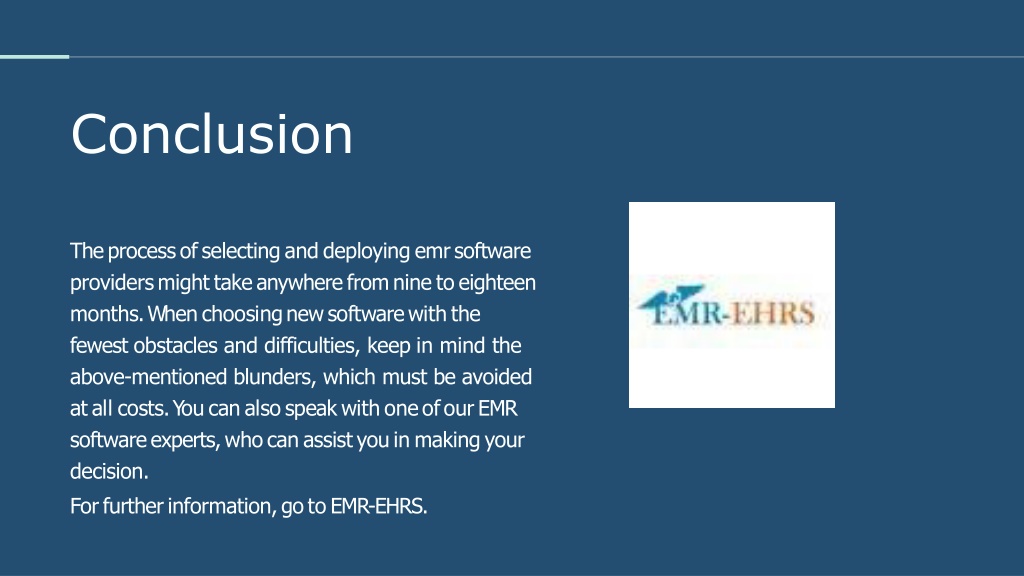 Conclusion

The process of selecting and deploying emr software providers might take anywhere from nine to eighteen months. When choosing new software with the fewest obstacles and difficulties, keep in mind the above-mentioned blunders, which must be avoided at all costs. You can also speak with one of our EMR software experts, who can assist you in making your decision.

For further information, go to EMR-EHRS.

EMR-EHRS